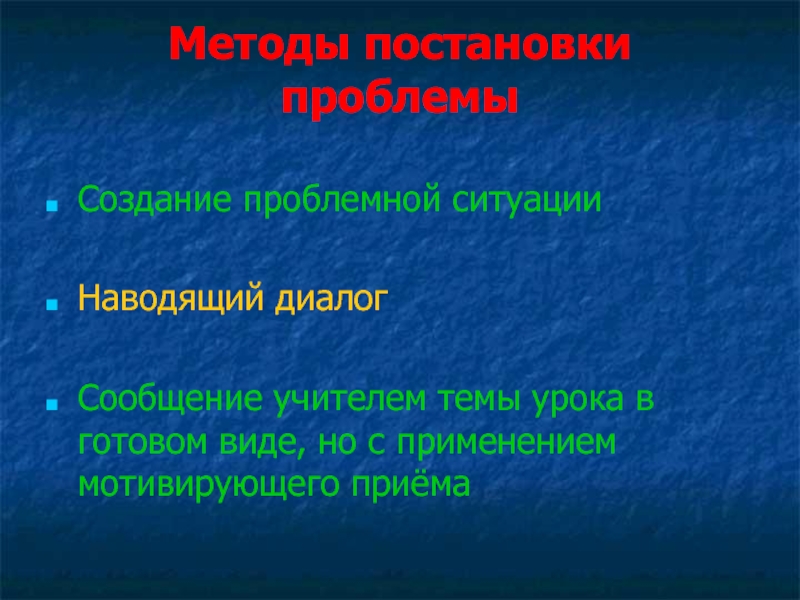 Методы постановки проблемы

- Создание проблемной ситуации

- Наводящий диалог

- Сообщение учителем темы урока в готовом виде, но с применением мотивирующего приёма